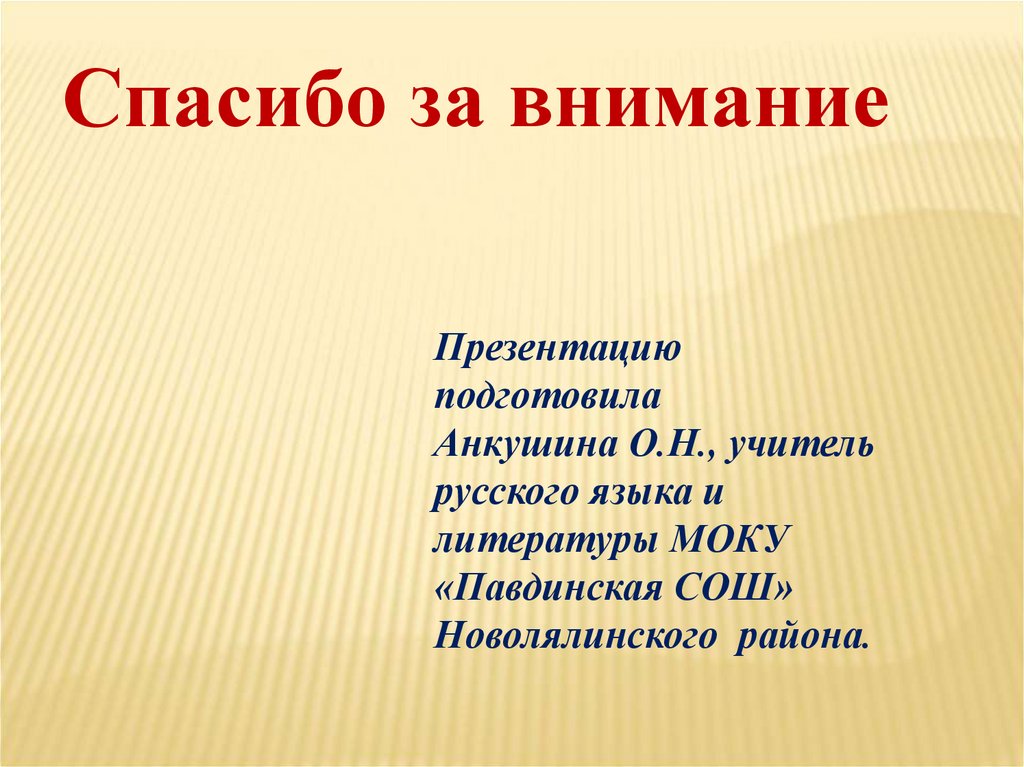 Спасибо за внимание

Презентацию подготовила Анкушина О.Н., учитель русского языка и литературы МОКУ «Павдинская СОШ» Новолялинского района.